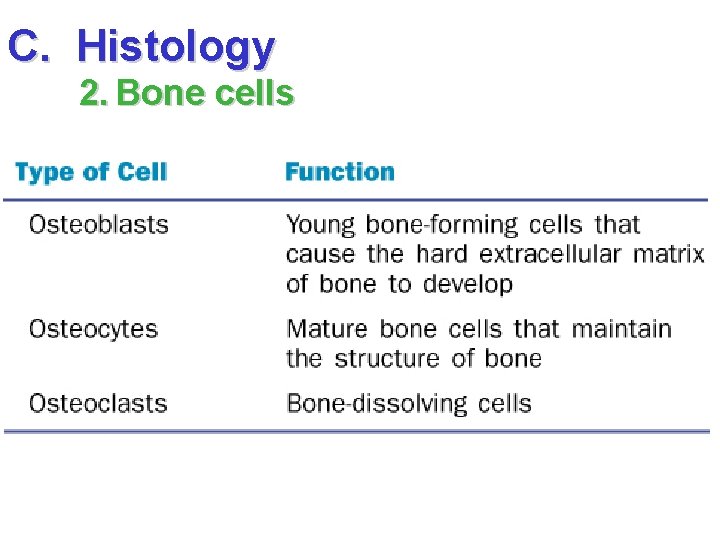 C. Histology

2. Bone cells

| Type of Cell | Function |
|---|---|
| Osteoblasts | Young bone-forming cells that cause the hard extracellular matrix of bone to develop |
| Osteocytes | Mature bone cells that maintain the structure of bone |
| Osteoclasts | Bone-dissolving cells |